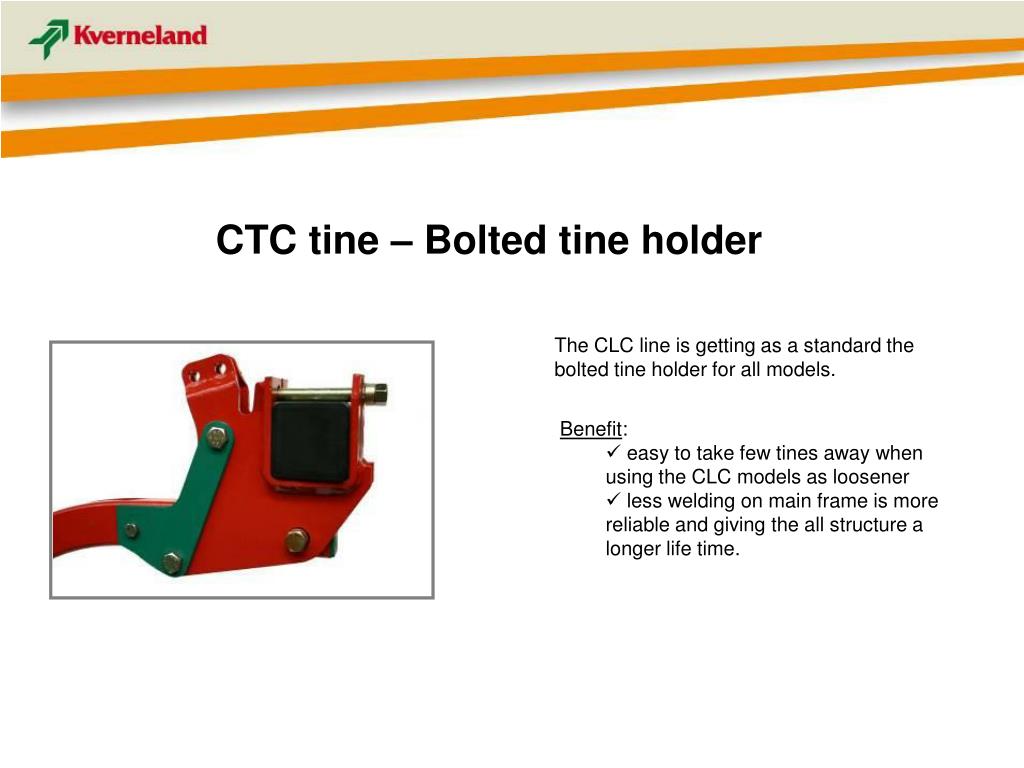 Kverneland

CTC tine – Bolted tine holder

The CLC line is getting as a standard the bolted tine holder for all models.

Benefit:
✓ easy to take few tines away when using the CLC models as loosener
✓ less welding on main frame is more reliable and giving the all structure a longer life time.